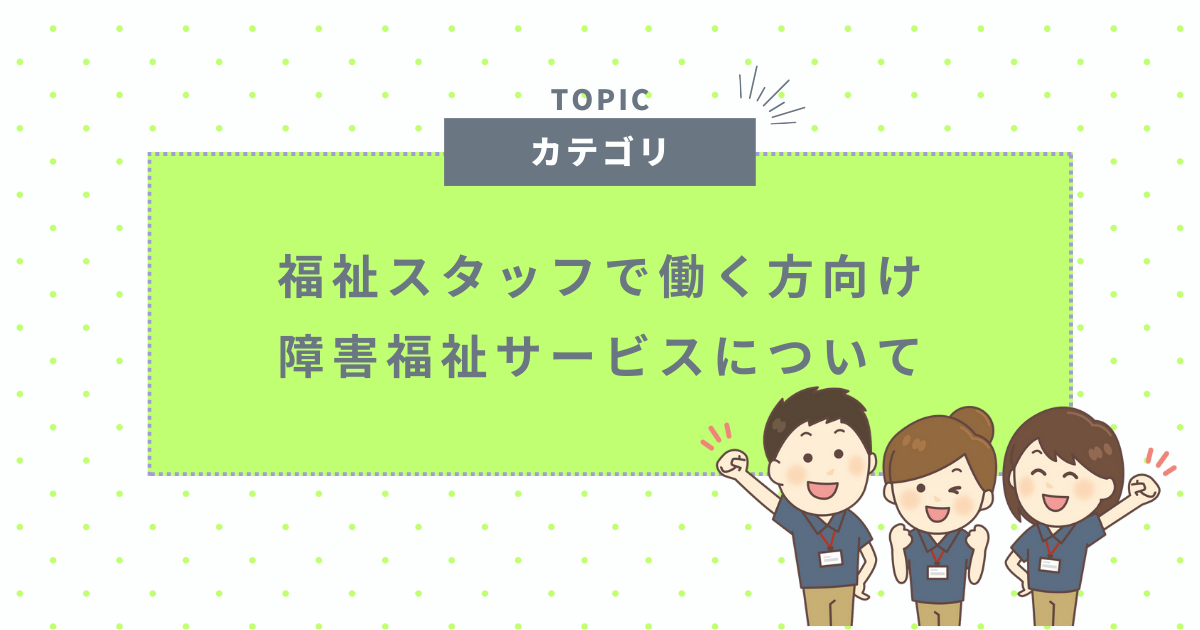 TOPIC
カテゴリ

福祉スタッフで働く方向け
障害福祉サービスについて